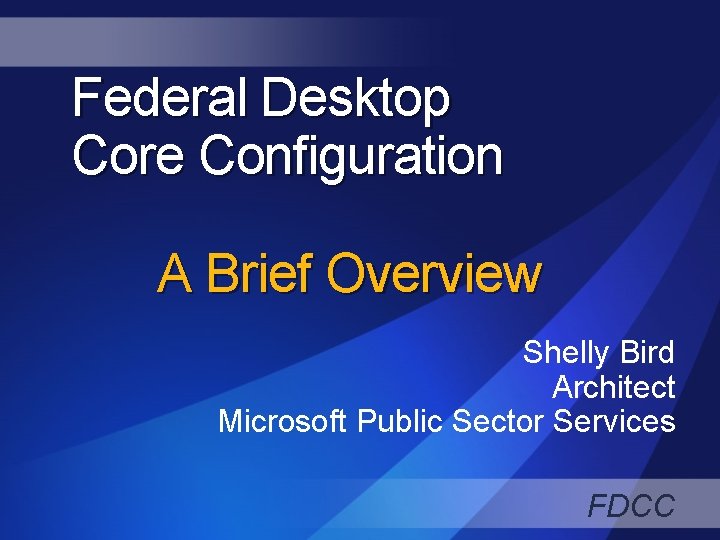 Federal Desktop Core Configuration

A Brief Overview

Shelly Bird
Architect
Microsoft Public Sector Services

FDCC